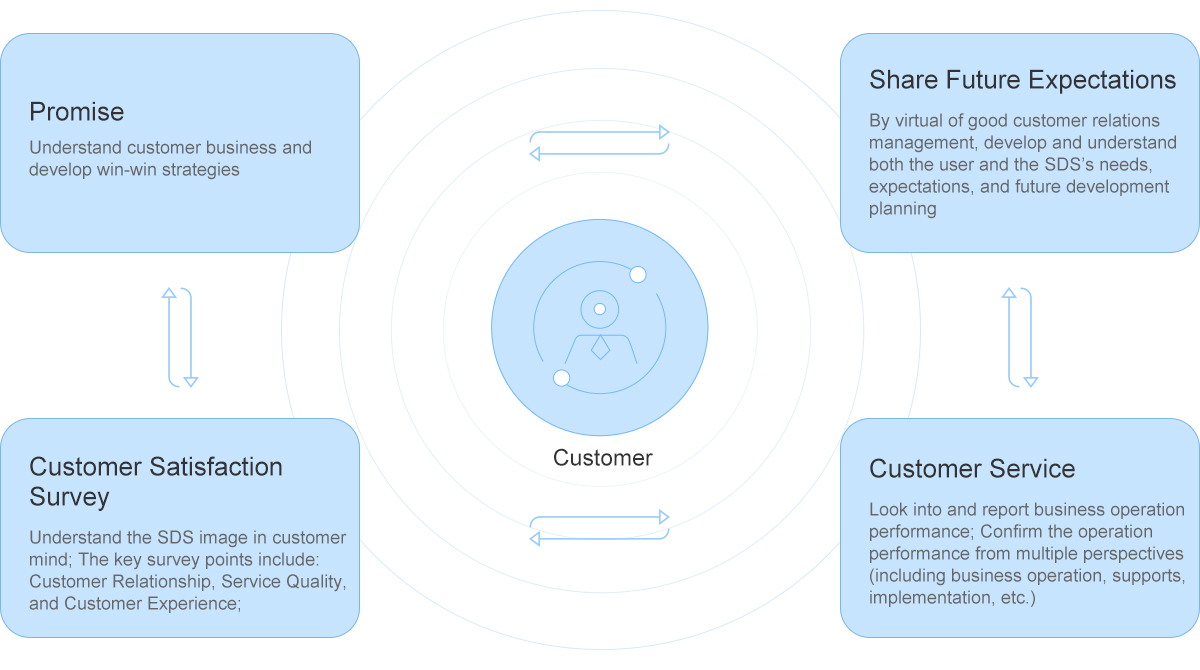 Promise

Understand customer business and develop win-win strategies

Share Future Expectations

By virtual of good customer relations management, develop and understand both the user and the SDS's needs, expectations, and future development planning

Customer

Customer Satisfaction Survey

Understand the SDS image in customer mind; The key survey points include: Customer Relationship, Service Quality, and Customer Experience;

Customer Service

Look into and report business operation performance; Confirm the operation performance from multiple perspectives (including business operation, supports, implementation, etc.)